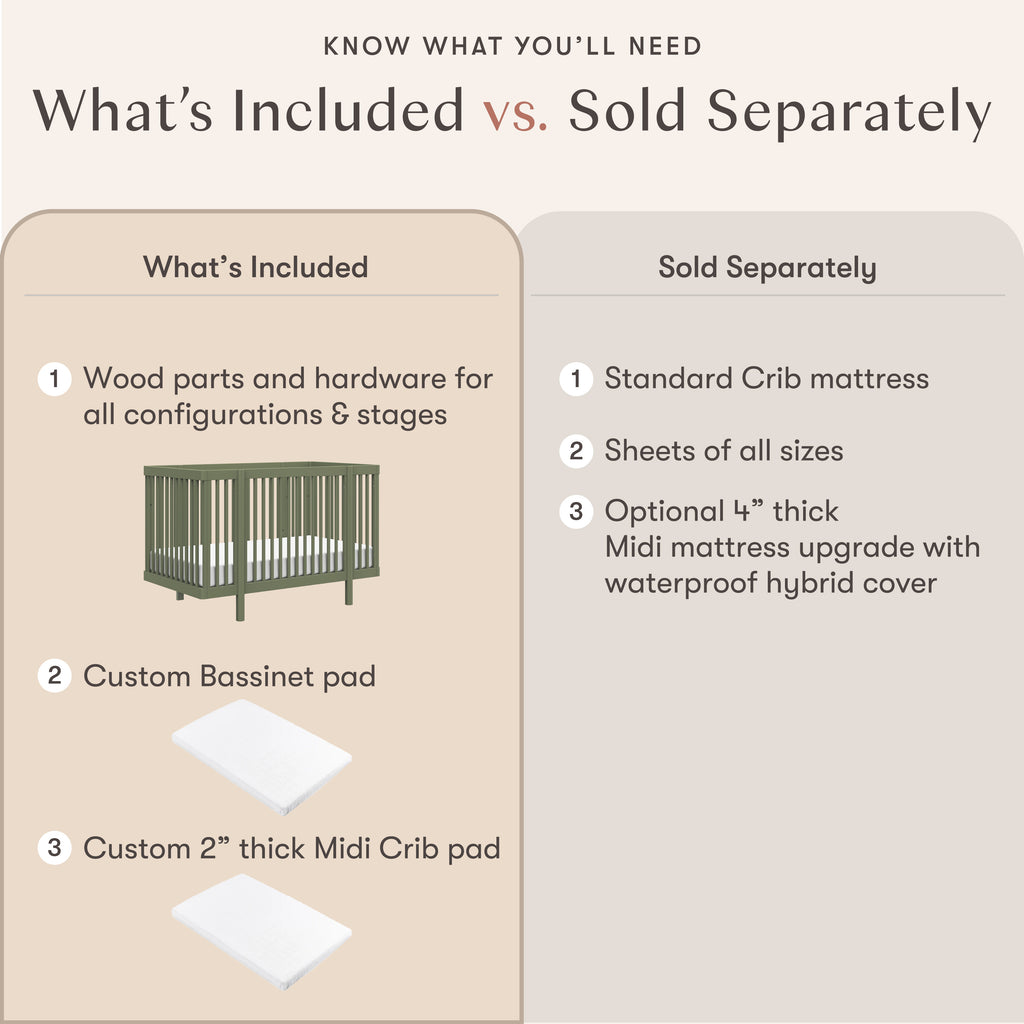 KNOW WHAT YOU'LL NEED

What's Included vs. Sold Separately

What's Included

1 Wood parts and hardware for all configurations & stages

2 Custom Bassinet pad

3 Custom 2" thick Midi Crib pad

Sold Separately

1 Standard Crib mattress

2 Sheets of all sizes

3 Optional 4" thick Midi mattress upgrade with waterproof hybrid cover